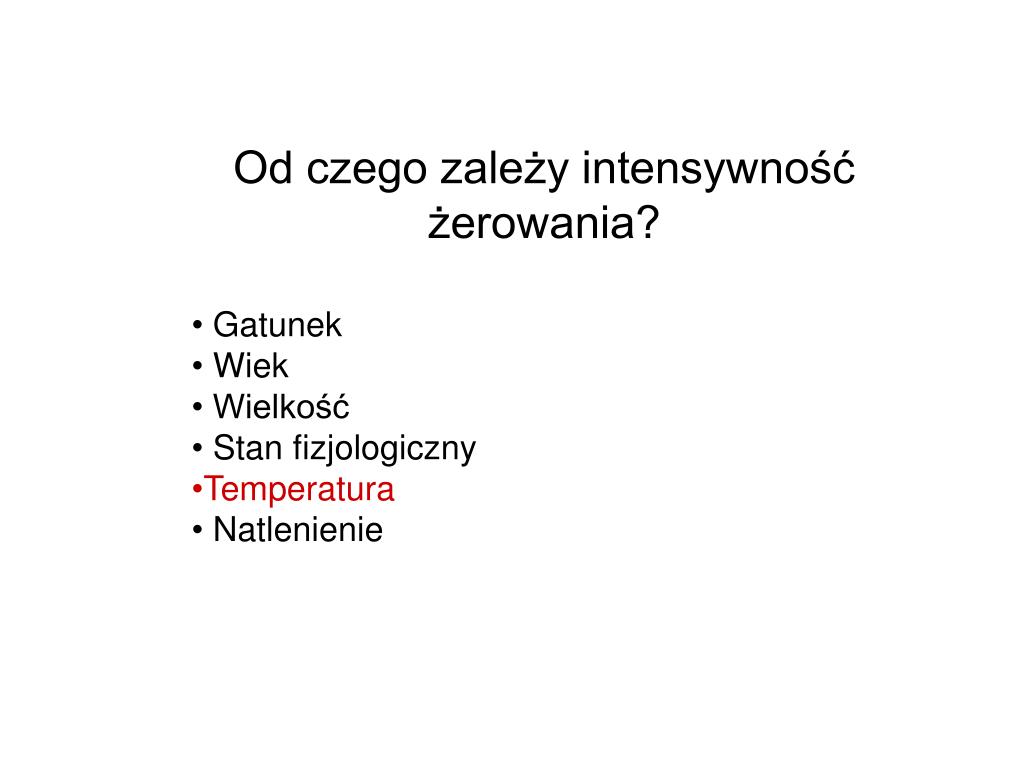 Od czego zależy intensywność żerowania?

• Gatunek
• Wiek
• Wielkość
• Stan fizjologiczny
•Temperatura
• Natlenienie